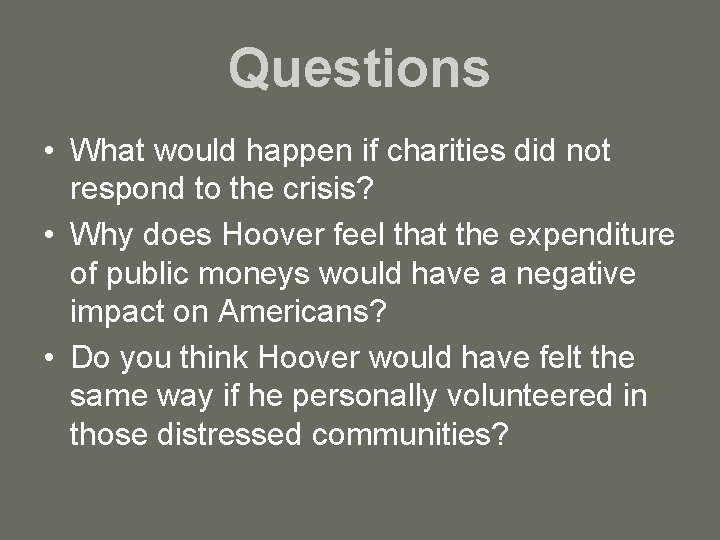 Questions

• What would happen if charities did not respond to the crisis?
• Why does Hoover feel that the expenditure of public moneys would have a negative impact on Americans?
• Do you think Hoover would have felt the same way if he personally volunteered in those distressed communities?